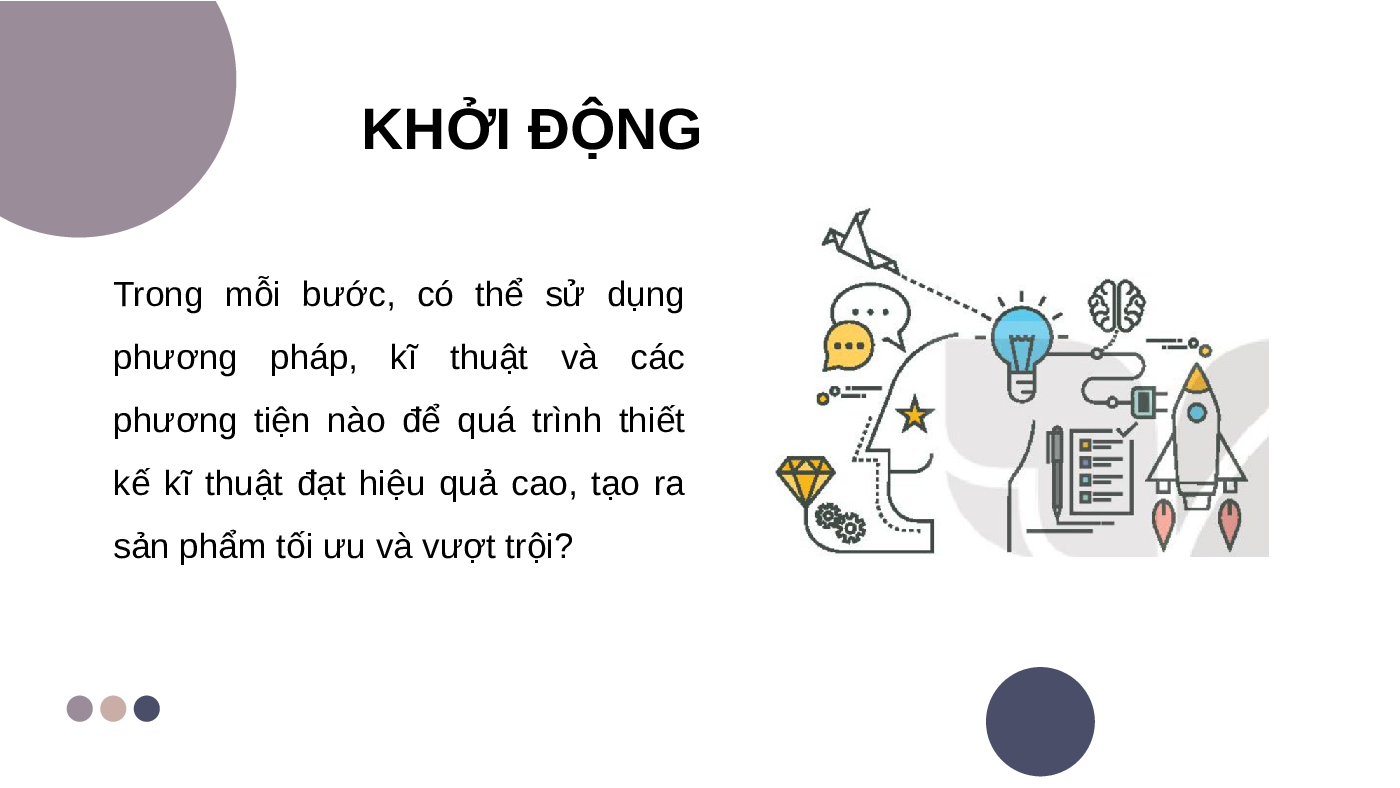 KHỞI ĐỘNG

Trong mỗi bước, có thể sử dụng phương pháp, kĩ thuật và các phương tiện nào để quá trình thiết kế kĩ thuật đạt hiệu quả cao, tạo ra sản phẩm tối ưu và vượt trội?